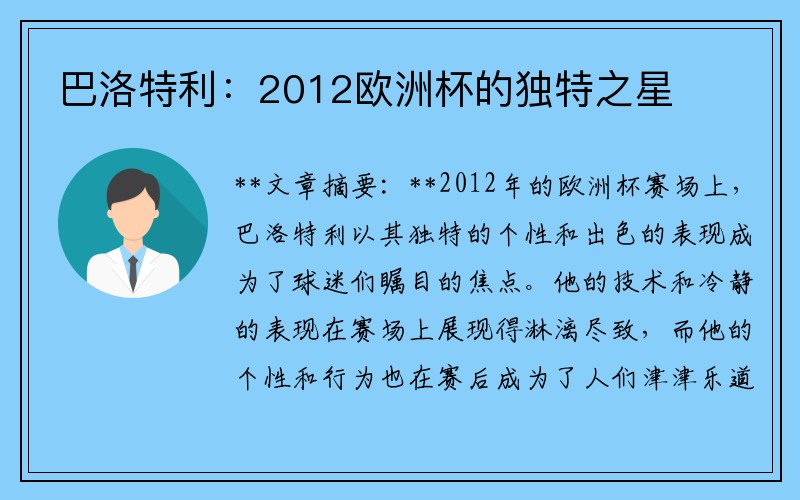 巴洛特利：2012欧洲杯的独特之星

**文章摘要：**2012年的欧洲杯赛场上，巴洛特利以其独特的个性和出色的表现成为了球迷们瞩目的焦点。他的技术和冷静的表现在赛场上展现得淋漓尽致，而他的个性和行为也在赛后成为了人们津津乐道